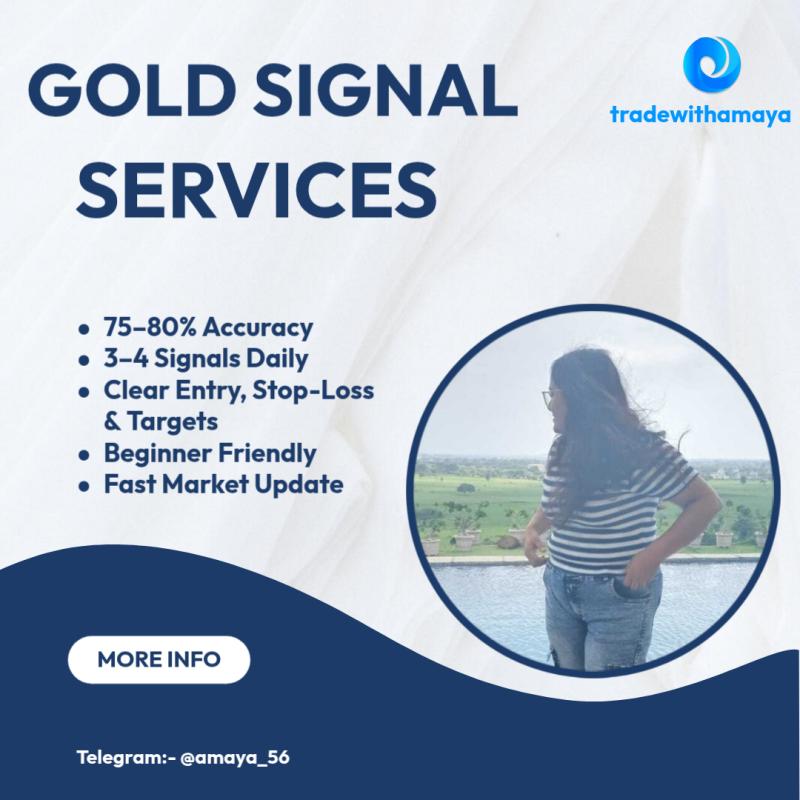 GOLD SIGNAL SERVICES

tradewithamaya

- 75–80% Accuracy
- 3–4 Signals Daily
- Clear Entry, Stop-Loss & Targets
- Beginner Friendly
- Fast Market Update

MORE INFO

Telegram:- @amaya_56